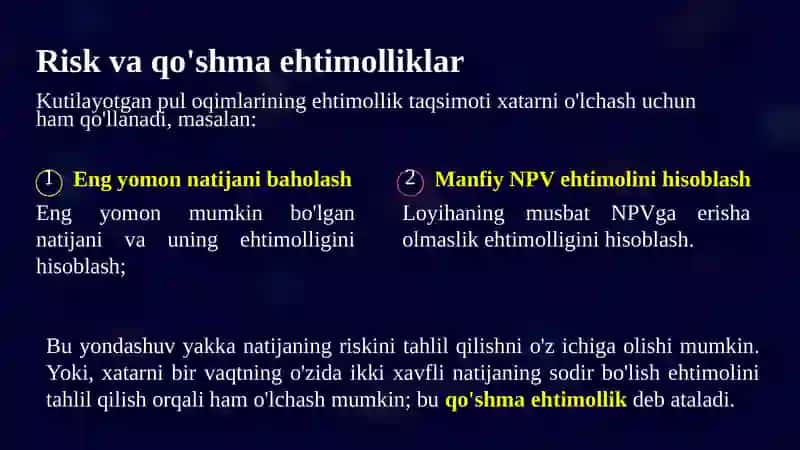 Risk va qo'shma ehtimolliklar

Kutilayotgan pul oqimlarining ehtimollik taqsimoti xatarni o'lchash uchun ham qo'llanadi, masalan:

1 Eng yomon natijani baholash

Eng yomon mumkin bo'lgan natijani va uning ehtimolligini hisoblash;

2 Manfiy NPV ehtimolini hisoblash

Loyihaning musbat NPVga erisha olmaslik ehtimolligini hisoblash.

Bu yondashuv yakka natijaning riskini tahlil qilishni o'z ichiga olishi mumkin. Yoki, xatarni bir vaqtning o'zida ikki xavfli natijaning sodir bo'lish ehtimolini tahlil qilish orqali ham o'lchash mumkin; bu qo'shma ehtimollik deb ataladi.